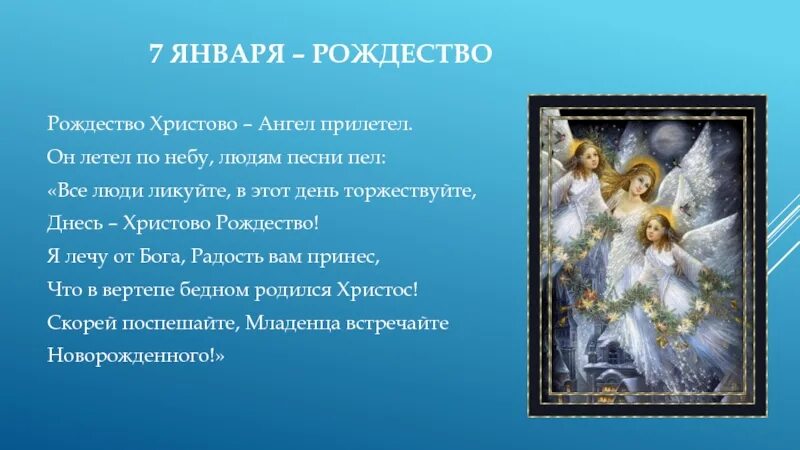 7 ЯНВАРЯ – РОЖДЕСТВО

Рождество Христово – Ангел прилетел.
Он летел по небу, людям песни пел:
«Все люди ликуйте, в этот день торжествуйте,
Днесь – Христово Рождество!
Я лечу от Бога, Радость вам принес,
Что в вертепе бедном родился Христос!
Скорей поспешайте, Младенца встречайте
Новорожденного!»